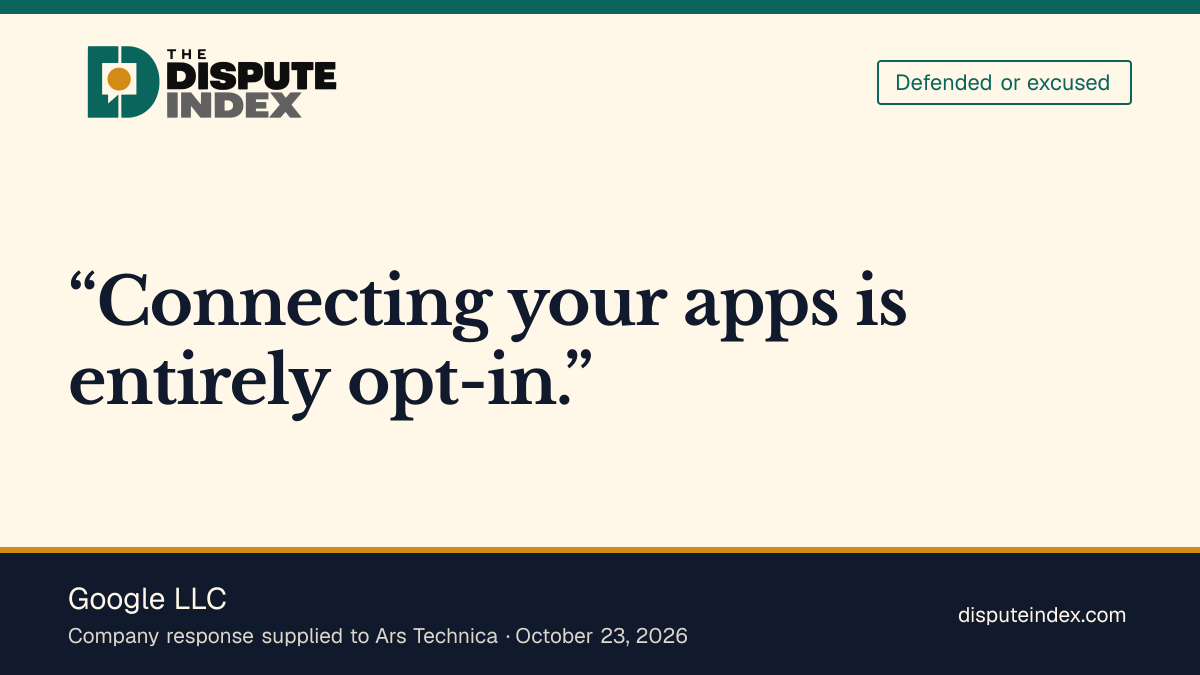 THE
DISPUTE
INDEX

Defended or excused

"Connecting your apps is entirely opt-in."

Google LLC

Company response supplied to Ars Technica · October 23, 2026

disputeindex.com